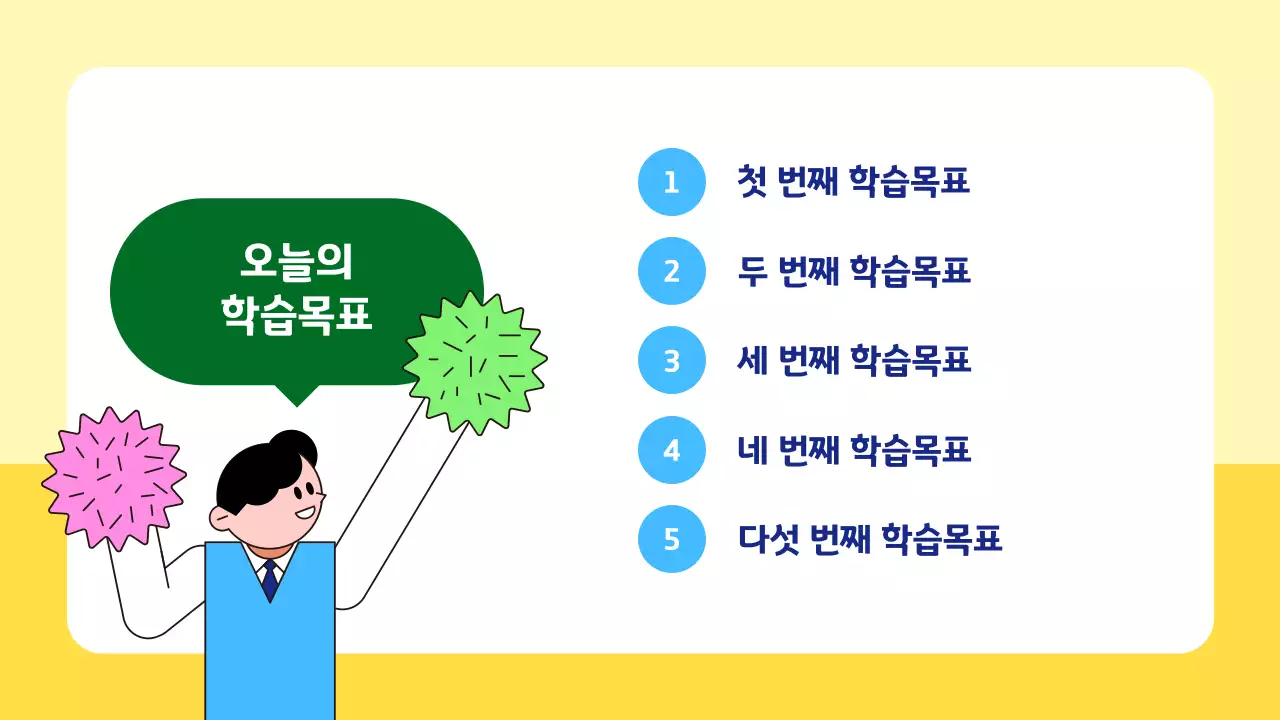 오늘의
학습목표

1 첫 번째 학습목표

2 두 번째 학습목표

3 세 번째 학습목표

4 네 번째 학습목표

5 다섯 번째 학습목표